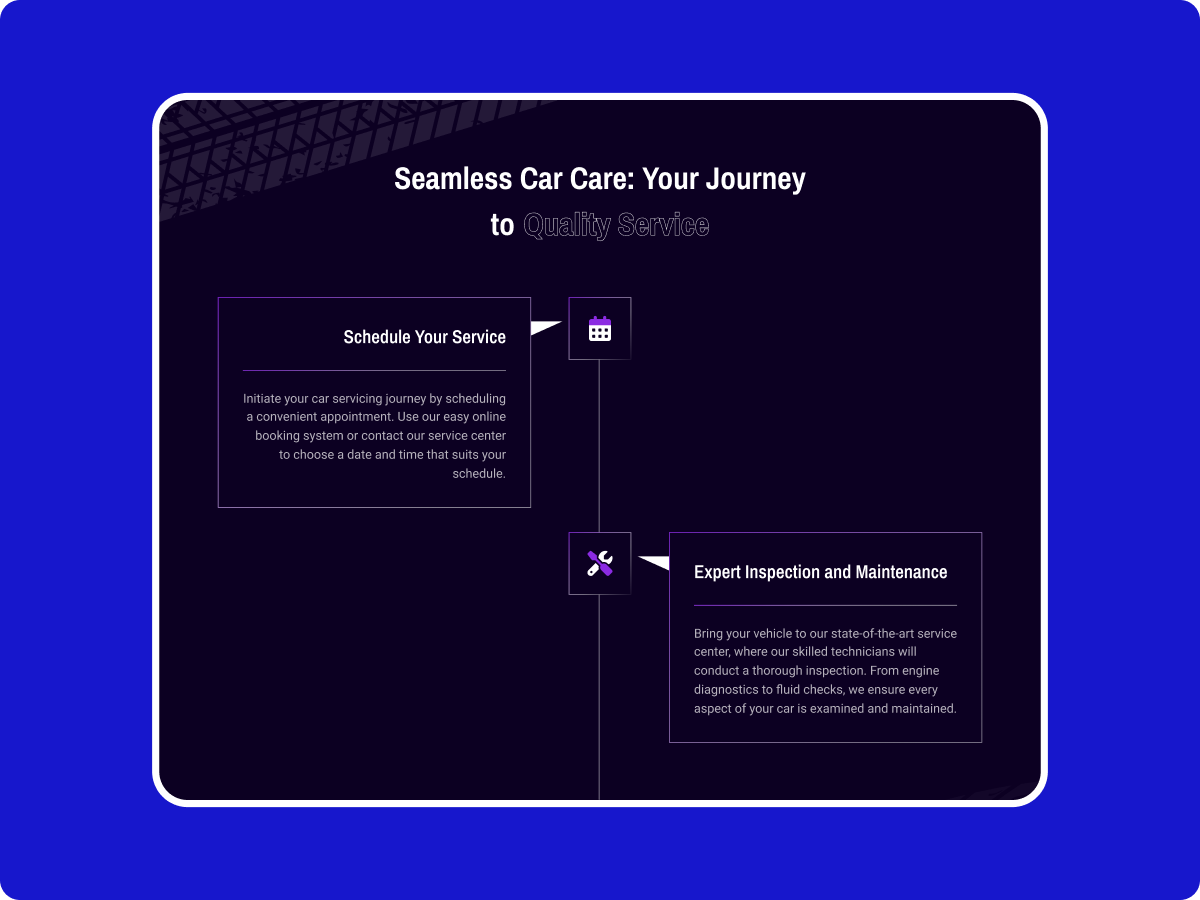 Seamless Car Care: Your Journey to Quality Service

Schedule Your Service

Initiate your car servicing journey by scheduling a convenient appointment. Use our easy online booking system or contact our service center to choose a date and time that suits your schedule.

Expert Inspection and Maintenance

Bring your vehicle to our state-of-the-art service center, where our skilled technicians will conduct a thorough inspection. From engine diagnostics to fluid checks, we ensure every aspect of your car is examined and maintained.